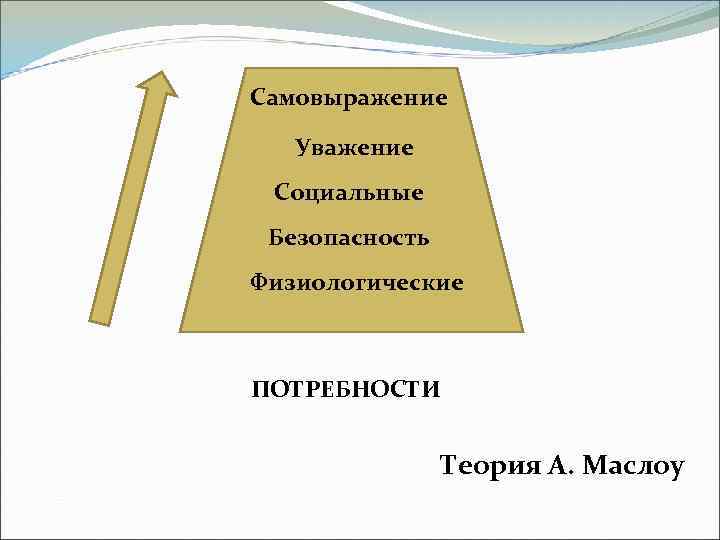 Самовыражение

Уважение

Социальные

Безопасность

Физиологические

ПОТРЕБНОСТИ

Теория А. Маслоу